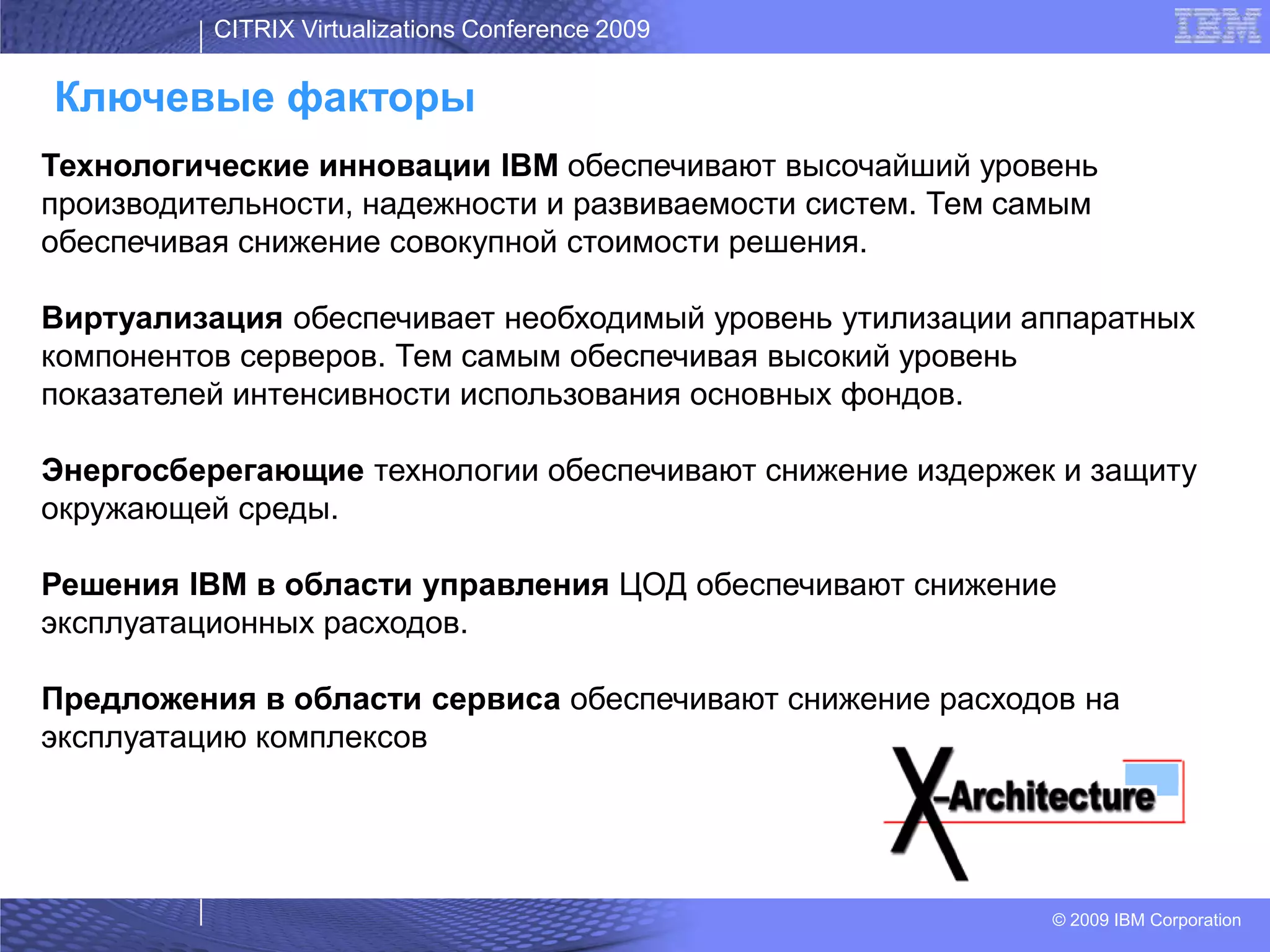 CITRIX Virtualizations Conference 2009

IBM

Ключевые факторы

Технологические инновации IBM обеспечивают высочайший уровень производительности, надежности и развиваемости систем. Тем самым обеспечивая снижение совокупной стоимости решения.

Виртуализация обеспечивает необходимый уровень утилизации аппаратных компонентов серверов. Тем самым обеспечивая высокий уровень показателей интенсивности использования основных фондов.

Энергосберегающие технологии обеспечивают снижение издержек и защиту окружающей среды.

Решения IBM в области управления ЦОД обеспечивают снижение эксплуатационных расходов.

Предложения в области сервиса обеспечивают снижение расходов на эксплуатацию комплексов

X-Architecture

© 2009 IBM Corporation